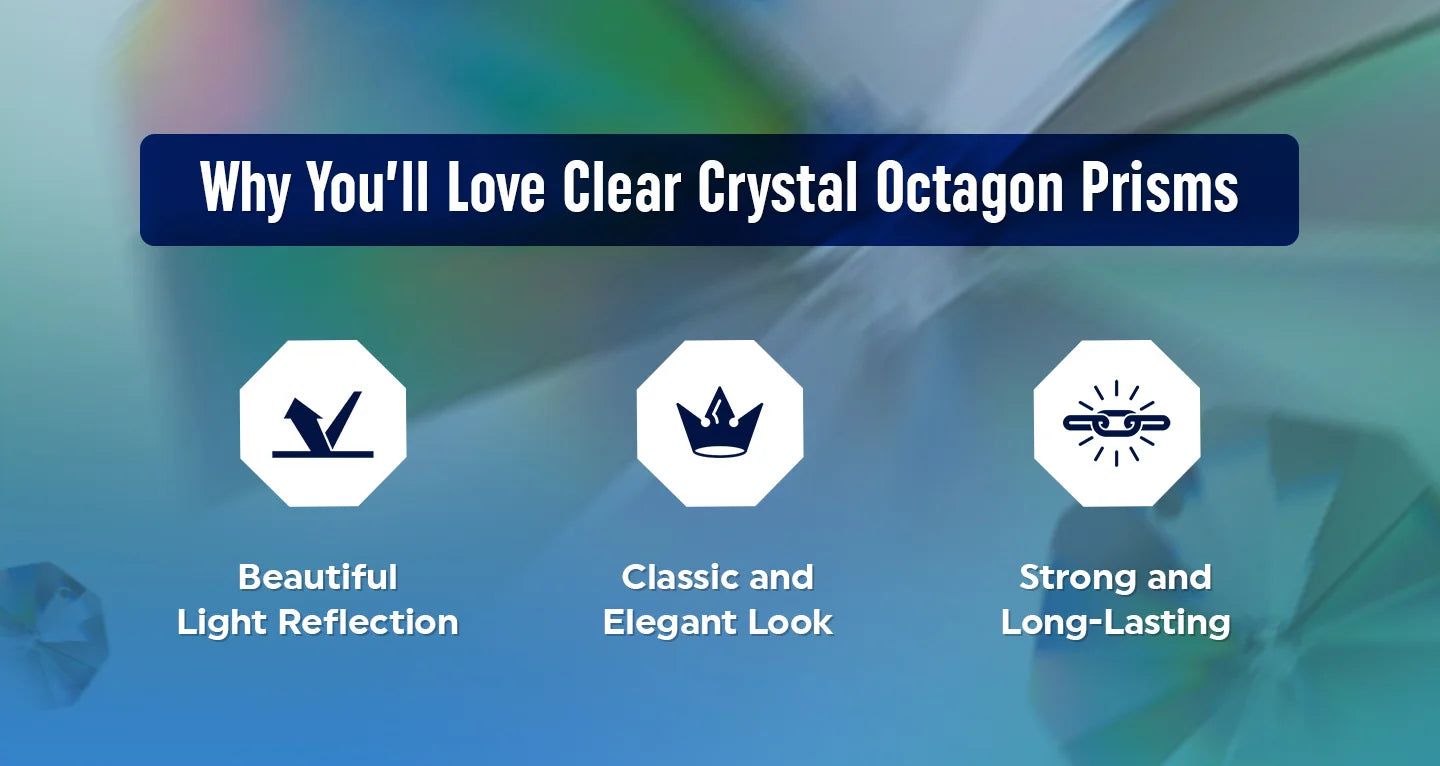 Why You'll Love Clear Crystal Octagon Prisms

Beautiful Light Reflection

Classic and Elegant Look

Strong and Long-Lasting